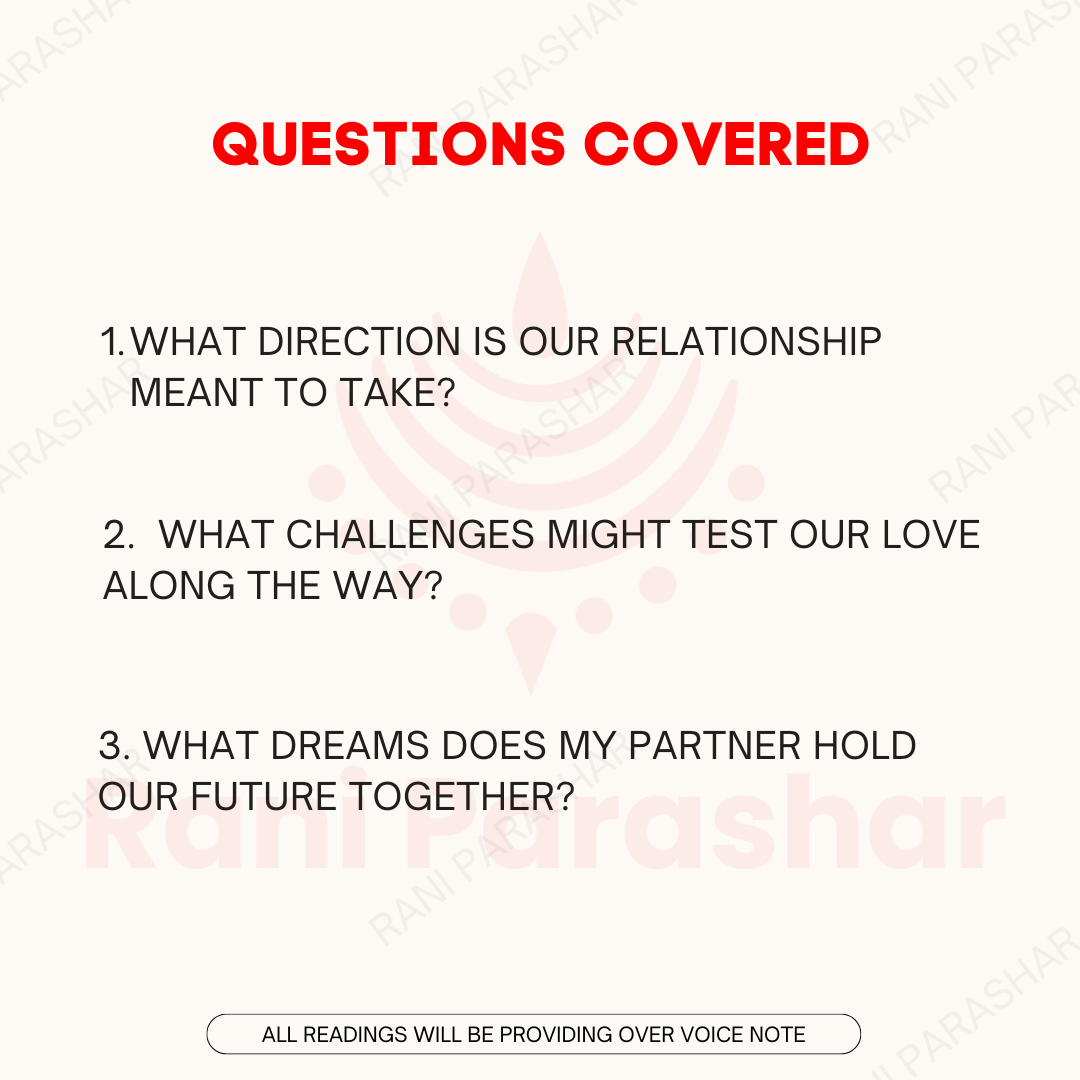 QUESTIONS COVERED

1. WHAT DIRECTION IS OUR RELATIONSHIP MEANT TO TAKE?

2. WHAT CHALLENGES MIGHT TEST OUR LOVE ALONG THE WAY?

3. WHAT DREAMS DOES MY PARTNER HOLD OUR FUTURE TOGETHER?

Rani Parashar

RANI PARASHAR

ALL READINGS WILL BE PROVIDING OVER VOICE NOTE